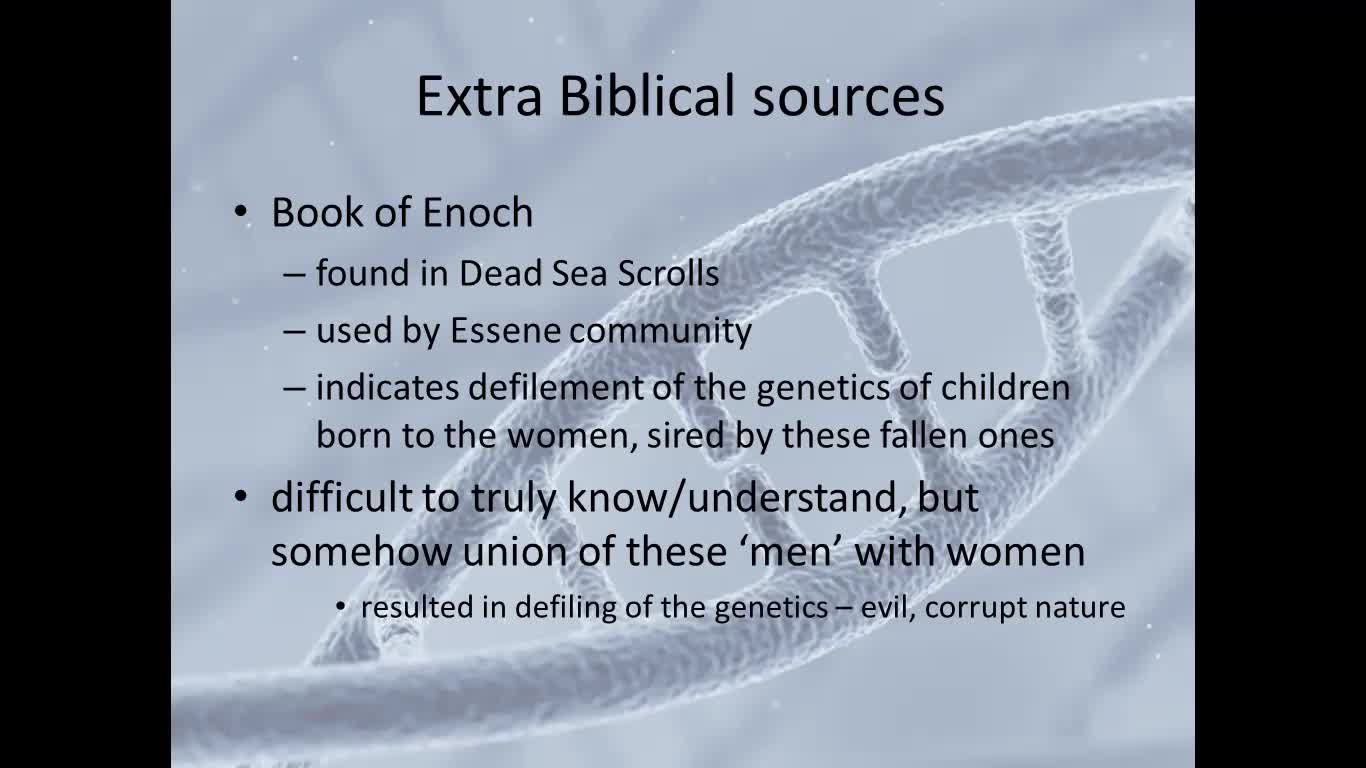 Extra Biblical sources

• Book of Enoch
– found in Dead Sea Scrolls
– used by Essene community
– indicates defilement of the genetics of children born to the women, sired by these fallen ones
• difficult to truly know/understand, but somehow union of these ‘men’ with women
• resulted in defiling of the genetics – evil, corrupt nature